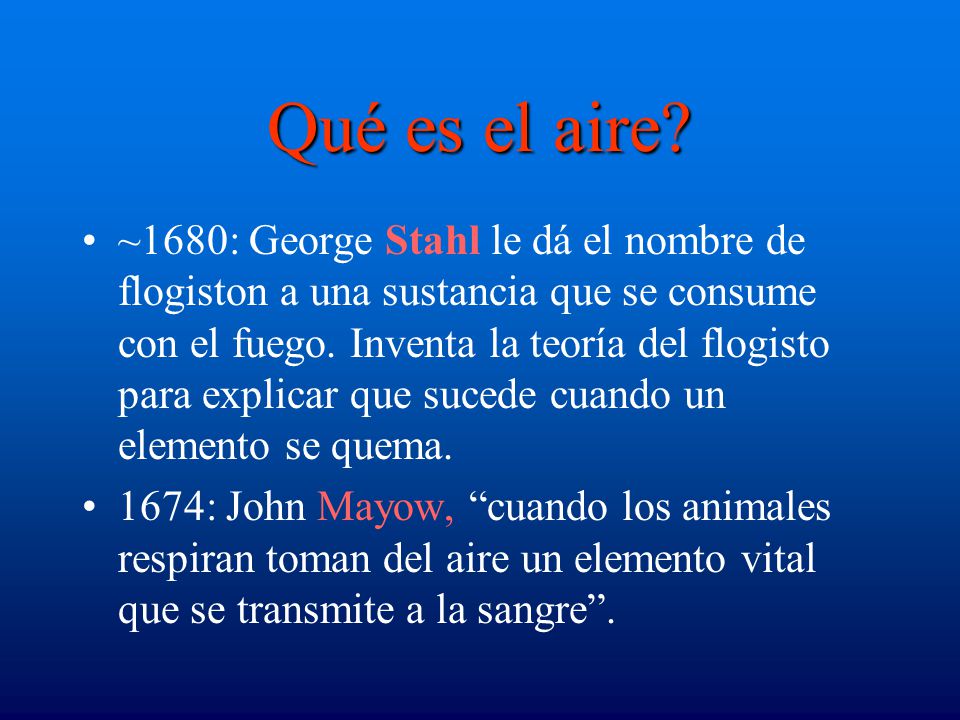 Qué es el aire?

• ~1680: George Stahl le dá el nombre de flogiston a una sustancia que se consume con el fuego. Inventa la teoría del flogisto para explicar que sucede cuando un elemento se quema.

• 1674: John Mayow, “cuando los animales respiran toman del aire un elemento vital que se transmite a la sangre”.